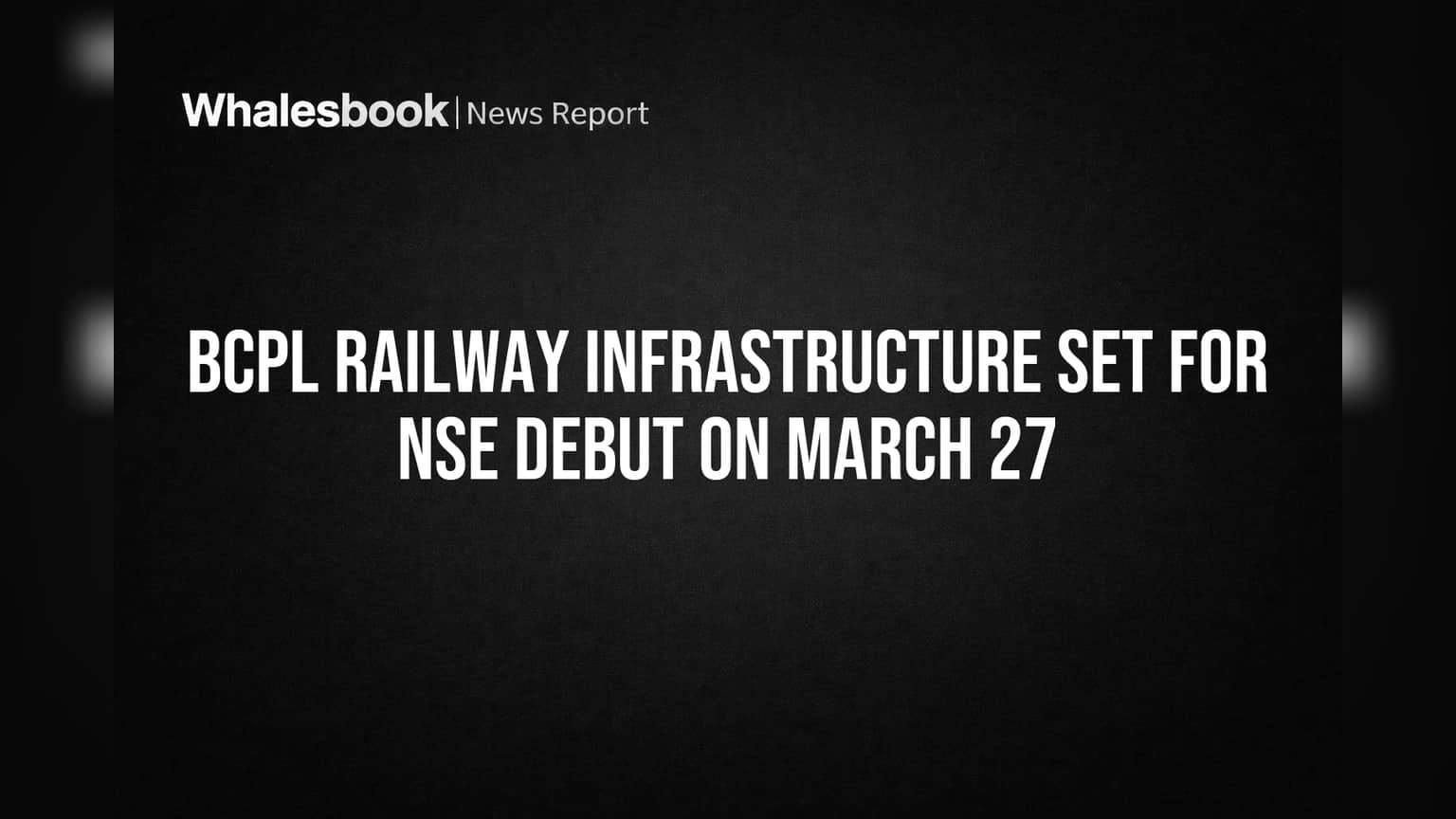 Whalesbook | News Report

BCPL RAILWAY INFRASTRUCTURE SET FOR NSE DEBUT ON MARCH 27